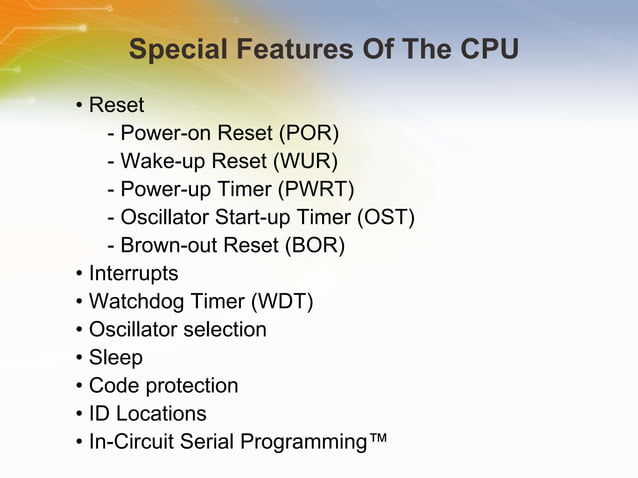 Special Features Of The CPU

• Reset
- Power-on Reset (POR)
- Wake-up Reset (WUR)
- Power-up Timer (PWRT)
- Oscillator Start-up Timer (OST)
- Brown-out Reset (BOR)
• Interrupts
• Watchdog Timer (WDT)
• Oscillator selection
• Sleep
• Code protection
• ID Locations
• In-Circuit Serial Programming™